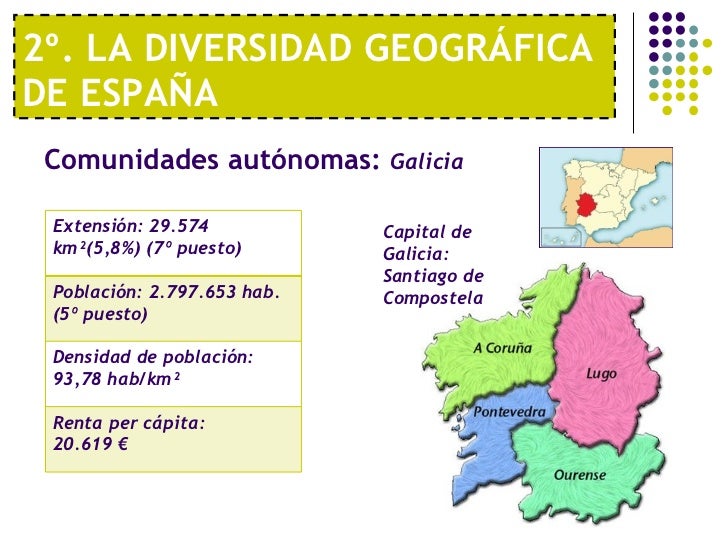 2º. LA DIVERSIDAD GEOGRÁFICA DE ESPAÑA

Comunidades autónomas: Galicia

| Extensión: 29.574 km²(5,8%) (7º puesto) |
|---|
| Población: 2.797.653 hab. (5º puesto) |
| Densidad de población: 93,78 hab/km² |
| Renta per cápita: 20.619 € |

Capital de Galicia: Santiago de Compostela

A Coruña
Lugo
Pontevedra
Ourense